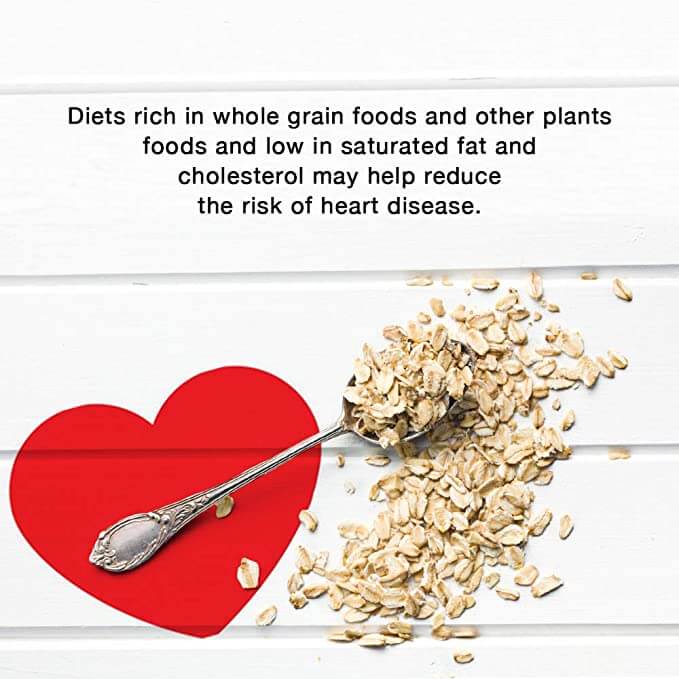 Diets rich in whole grain foods and other plants foods and low in saturated fat and cholesterol may help reduce the risk of heart disease.